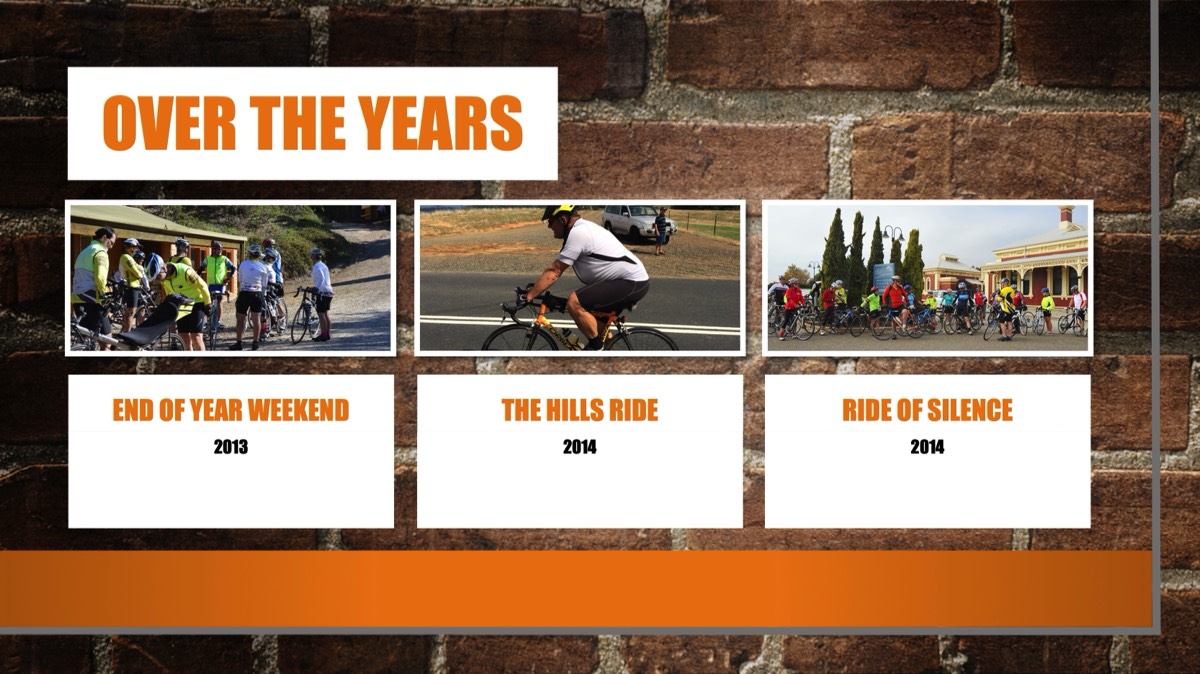 OVER THE YEARS

END OF YEAR WEEKEND
2013

THE HILLS RIDE
2014

RIDE OF SILENCE
2014